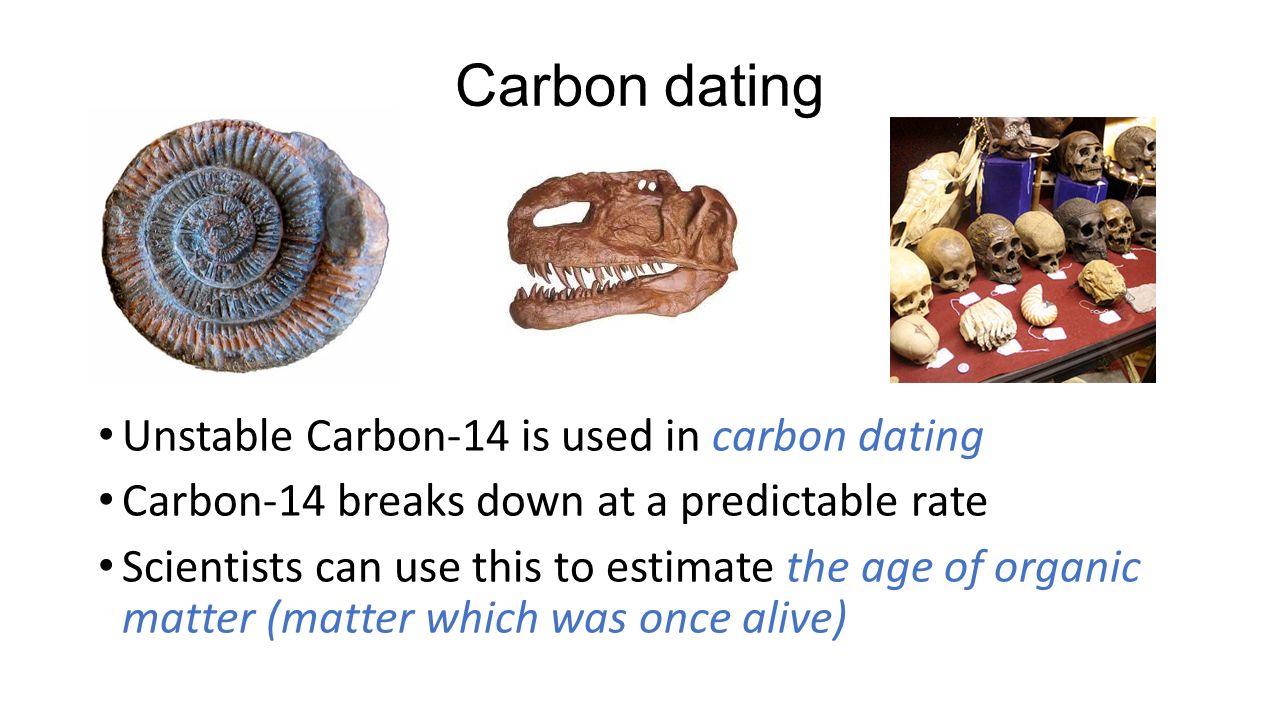 Carbon dating

• Unstable Carbon-14 is used in carbon dating
• Carbon-14 breaks down at a predictable rate
• Scientists can use this to estimate the age of organic matter (matter which was once alive)